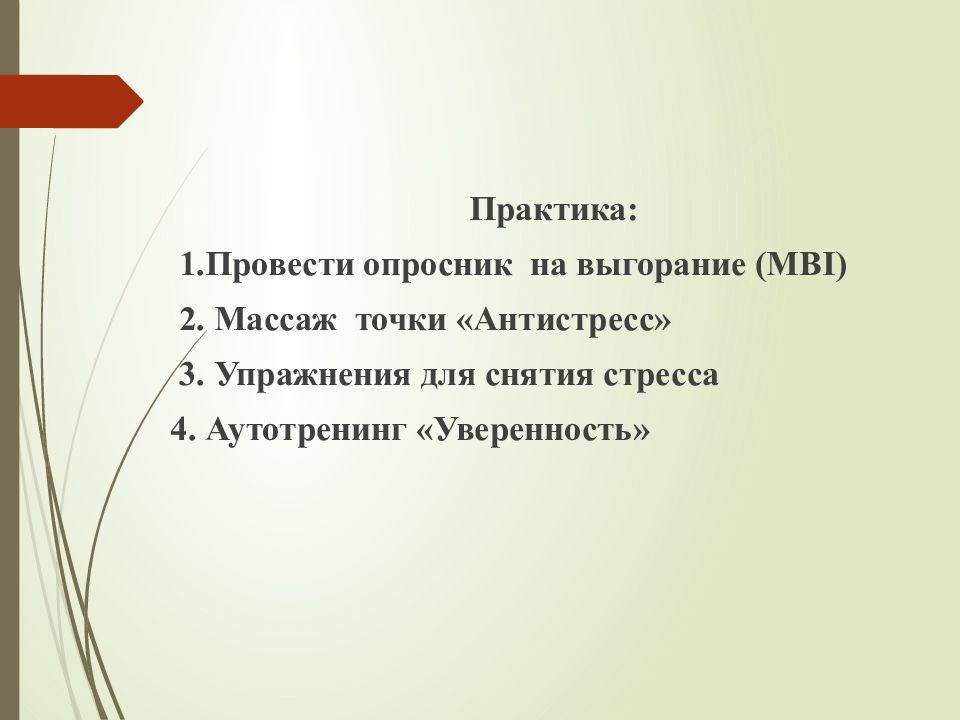 Практика:

1.Провести опросник на выгорание (MBI)

2. Массаж точки «Антистресс»

3. Упражнения для снятия стресса

4. Аутотренинг «Уверенность»